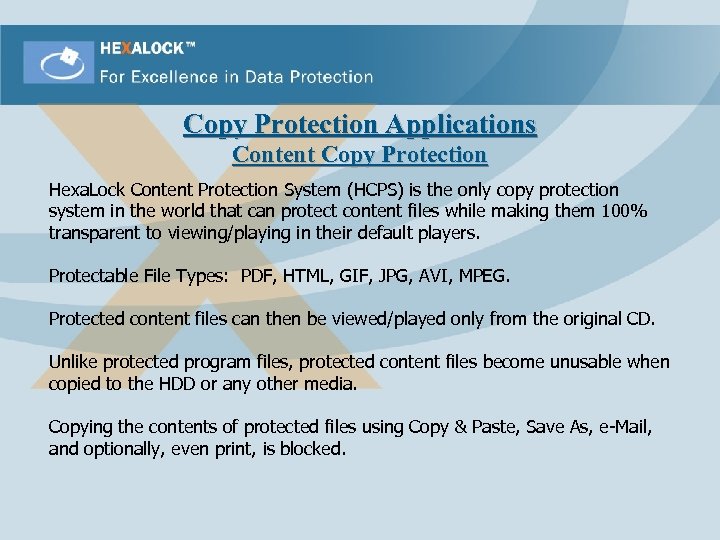 HEXALOCK™
For Excellence in Data Protection

Copy Protection Applications
Content Copy Protection

HexaLock Content Protection System (HCPS) is the only copy protection system in the world that can protect content files while making them 100% transparent to viewing/playing in their default players.

Protectable File Types: PDF, HTML, GIF, JPG, AVI, MPEG.

Protected content files can then be viewed/played only from the original CD.

Unlike protected program files, protected content files become unusable when copied to the HDD or any other media.

Copying the contents of protected files using Copy & Paste, Save As, e-Mail, and optionally, even print, is blocked.